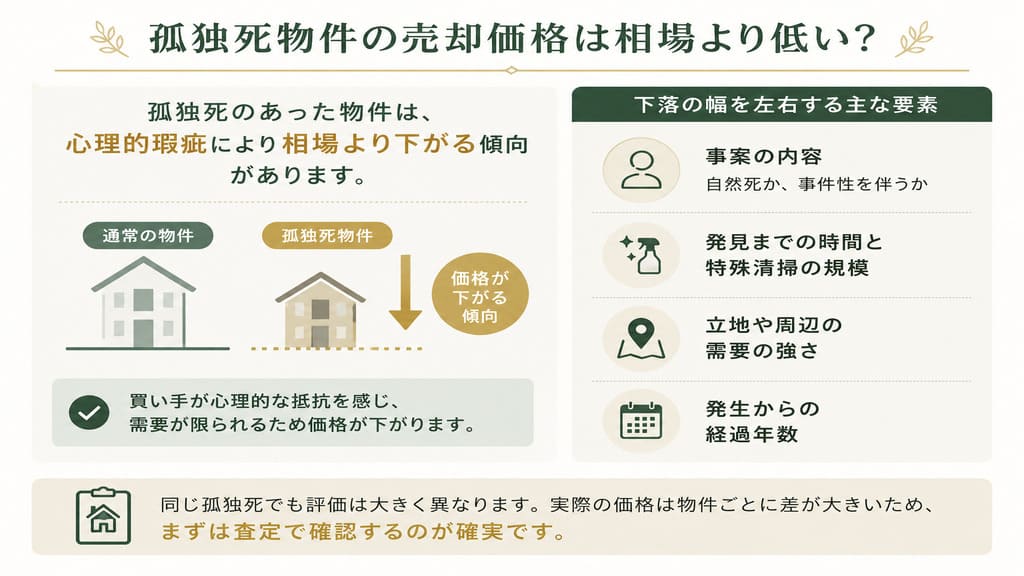 孤独死物件の売却価格は相場より低い？

孤独死のあった物件は、心理的瑕疵により相場より下がる傾向があります。

通常の物件

孤独死物件

価格が下がる傾向

買い手が心理的な抵抗を感じ、需要が限られるため価格が下がります。

下落の幅を左右する主な要素

事案の内容
自然死か、事件性を伴うか

発見までの時間と特殊清掃の規模

立地や周辺の需要の強さ

発生からの経過年数

同じ孤独死でも評価は大きく異なります。実際の価格は物件ごとに差が大きいため、まずは査定で確認するのが確実です。